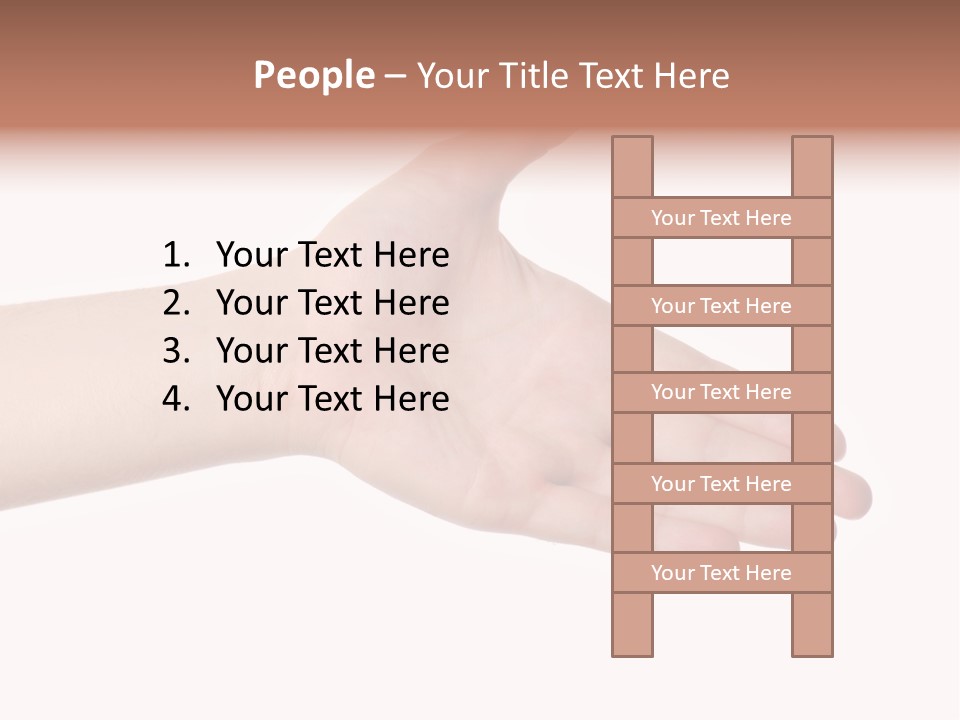 People – Your Title Text Here

1. Your Text Here
2. Your Text Here
3. Your Text Here
4. Your Text Here

Your Text Here
Your Text Here
Your Text Here
Your Text Here
Your Text Here